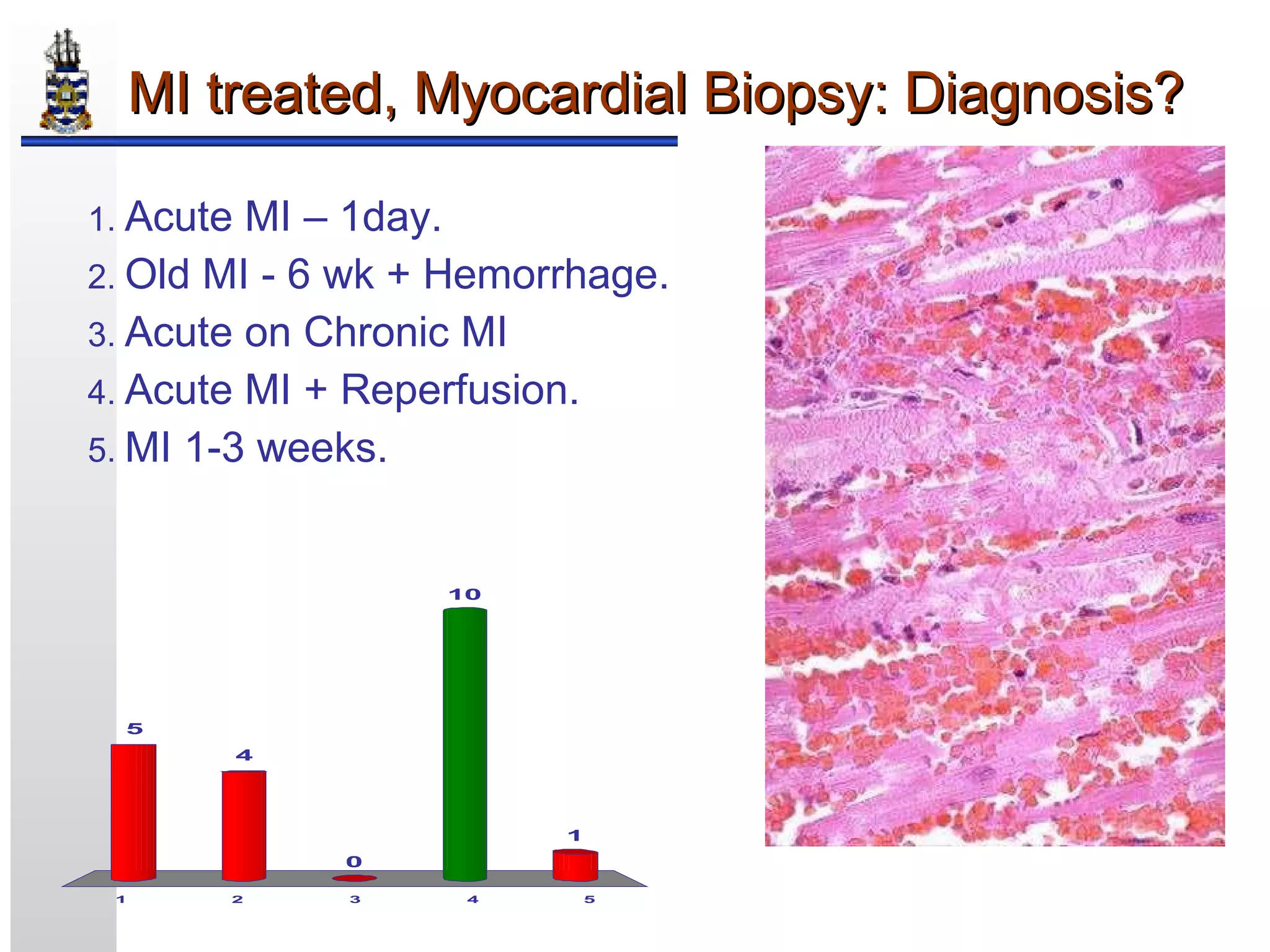 MI treated, Myocardial Biopsy: Diagnosis?

1. Acute MI – 1day.
2. Old MI - 6 wk + Hemorrhage.
3. Acute on Chronic MI
4. Acute MI + Reperfusion.
5. MI 1-3 weeks.

5
4
0
10
1
1 2 3 4 5